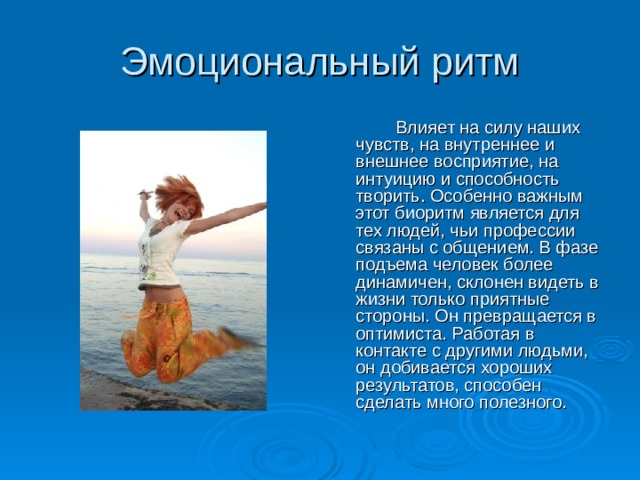 Эмоциональный ритм

Влияет на силу наших чувств, на внутреннее и внешнее восприятие, на интуицию и способность творить. Особенно важным этот биоритм является для тех людей, чьи профессии связаны с общением. В фазе подъема человек более динамичен, склонен видеть в жизни только приятные стороны. Он превращается в оптимиста. Работая в контакте с другими людьми, он добивается хороших результатов, способен сделать много полезного.